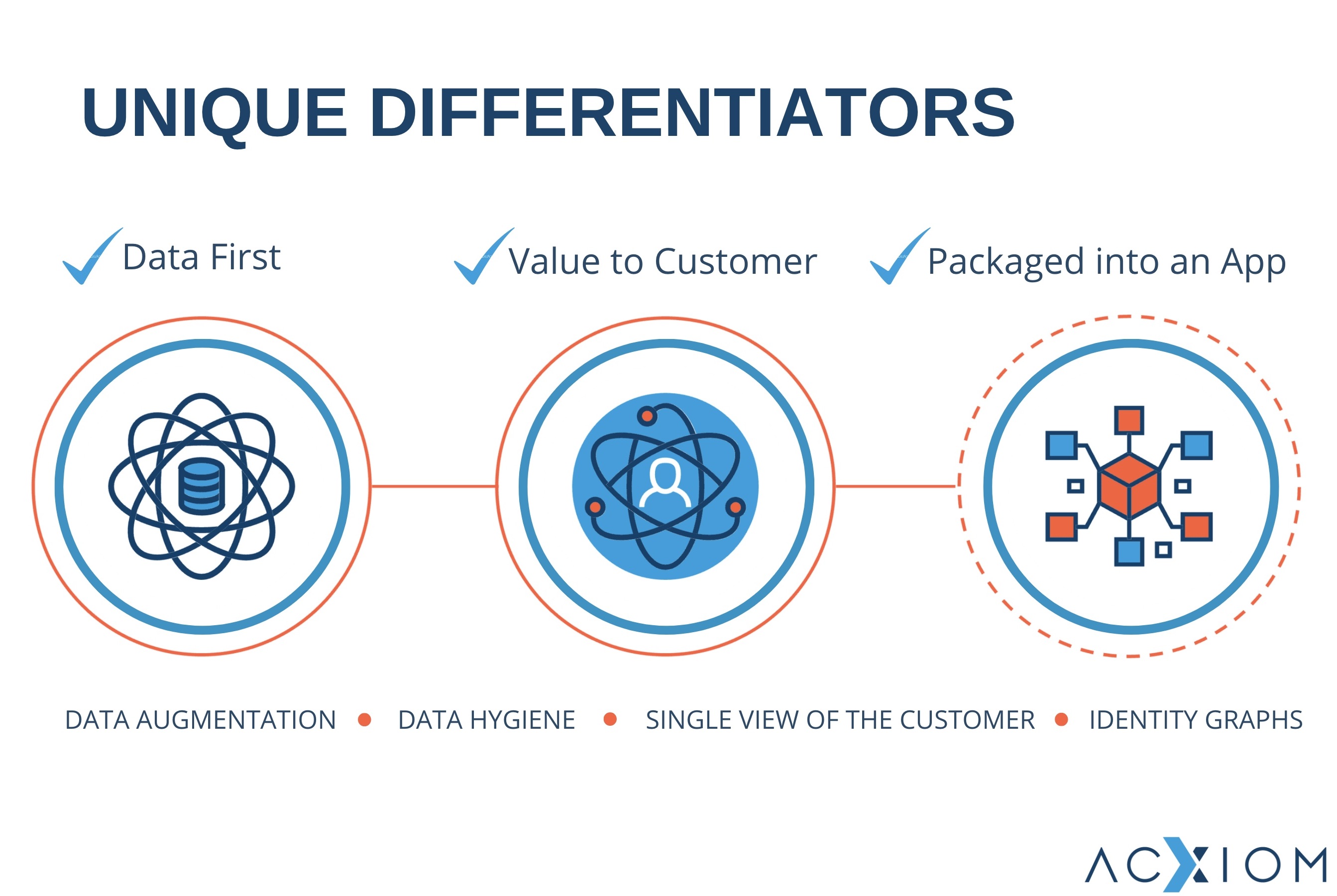 UNIQUE DIFFERENTIATORS

Data First

Value to Customer

Packaged into an App

DATA AUGMENTATION • DATA HYGIENE • SINGLE VIEW OF THE CUSTOMER • IDENTITY GRAPHS

ACXIOM